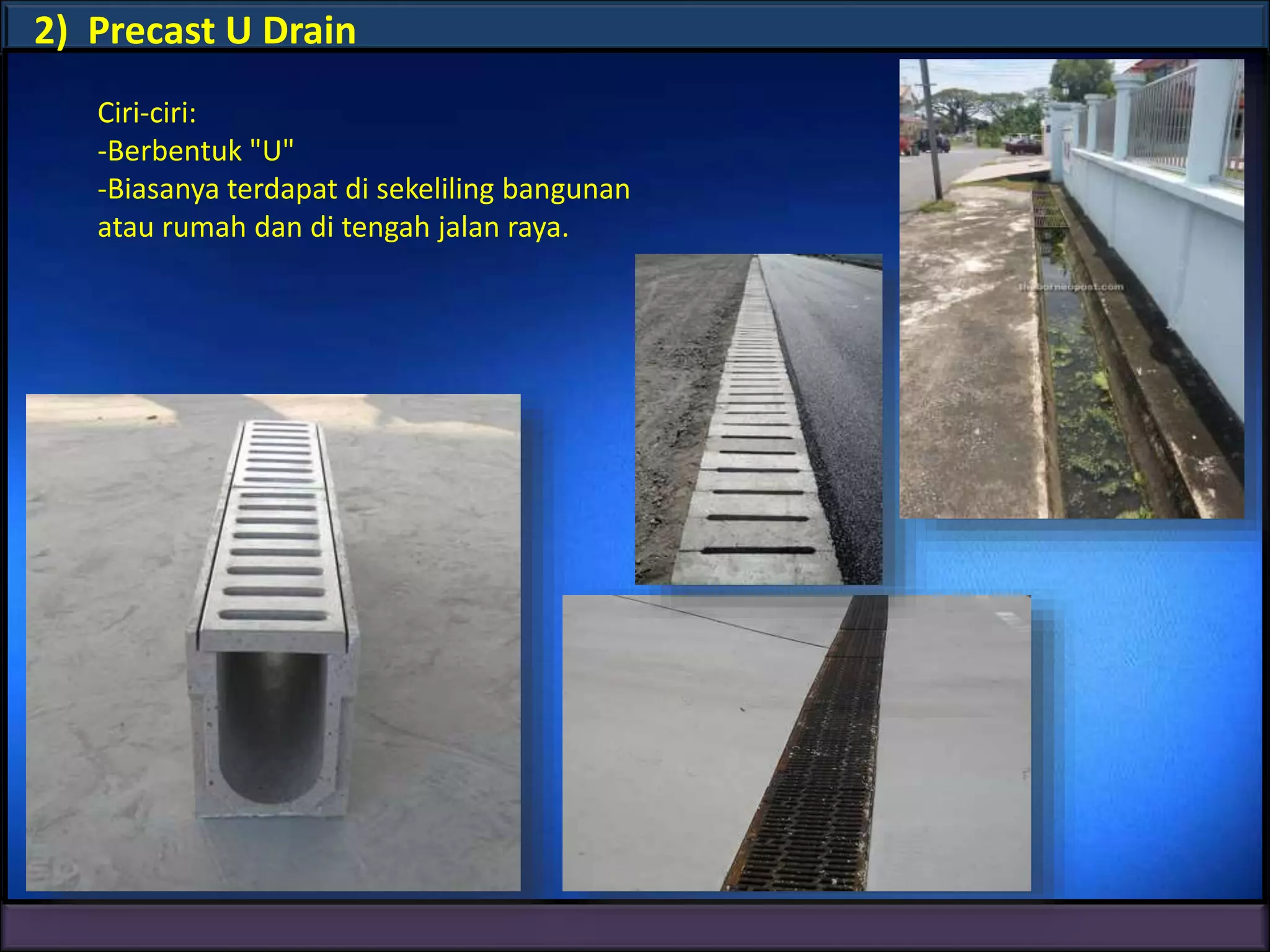 2) Precast U Drain

Ciri-ciri:
-Berbentuk "U"
-Biasanya terdapat di sekeliling bangunan atau rumah dan di tengah jalan raya.

theborneopost.com